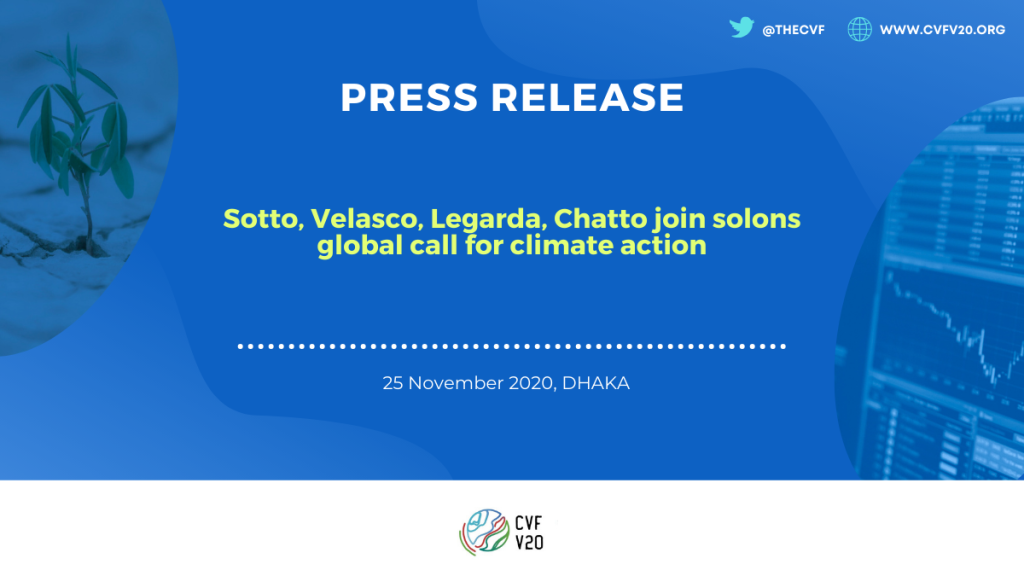 @THECVF WWW.CVFV20.ORG

PRESS RELEASE

Sotto, Velasco, Legarda, Chatto join solons global call for climate action

25 November 2020, DHAKA

CVF V20